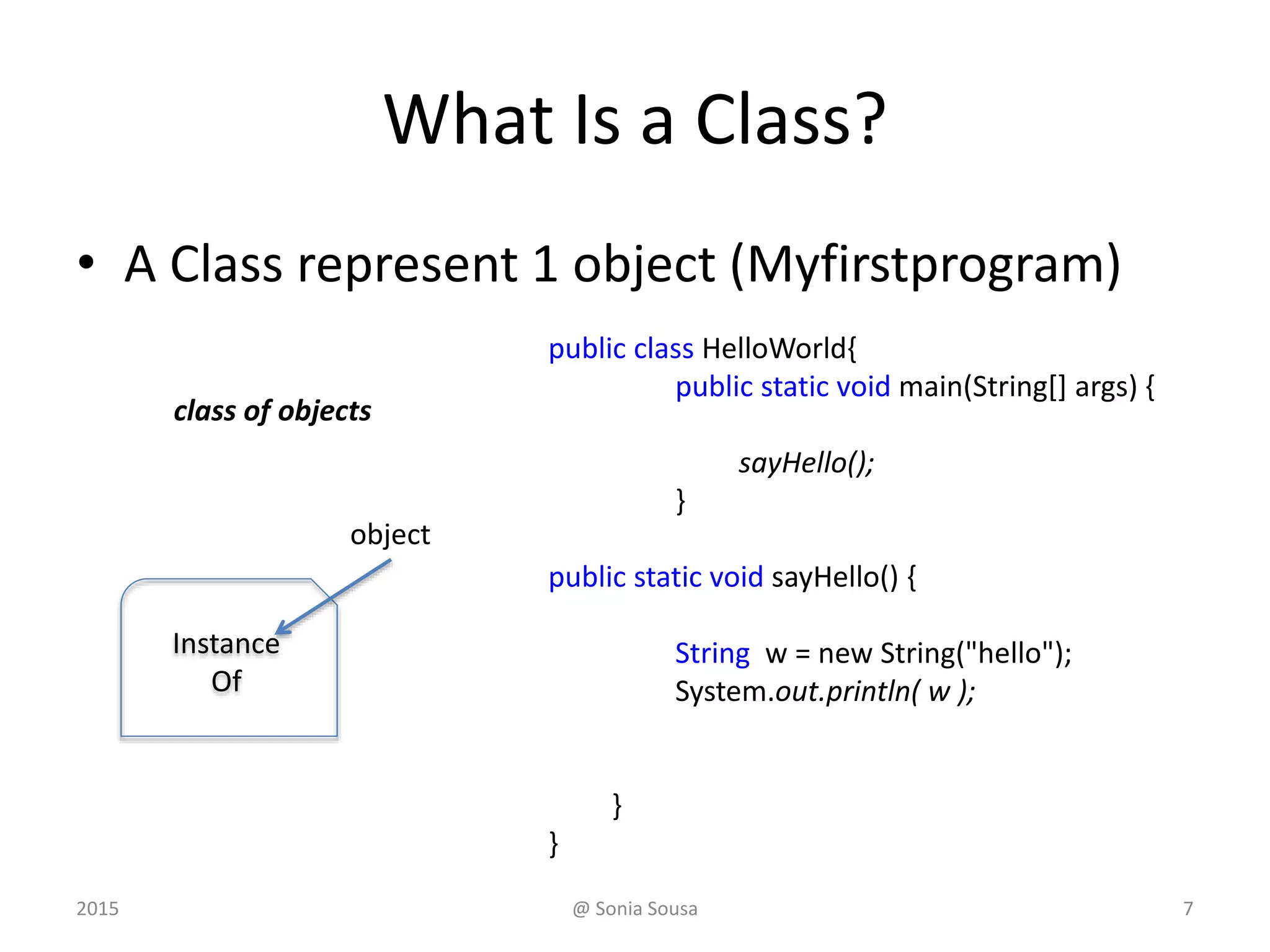 What Is a Class?

• A Class represent 1 object (Myfirstprogram)

class of objects

object

Instance Of

public class HelloWorld{
public static void main(String[] args) {

sayHello();
}

public static void sayHello() {

String w = new String("hello");
System.out.println( w );

}
}

2015

@ Sonia Sousa

7